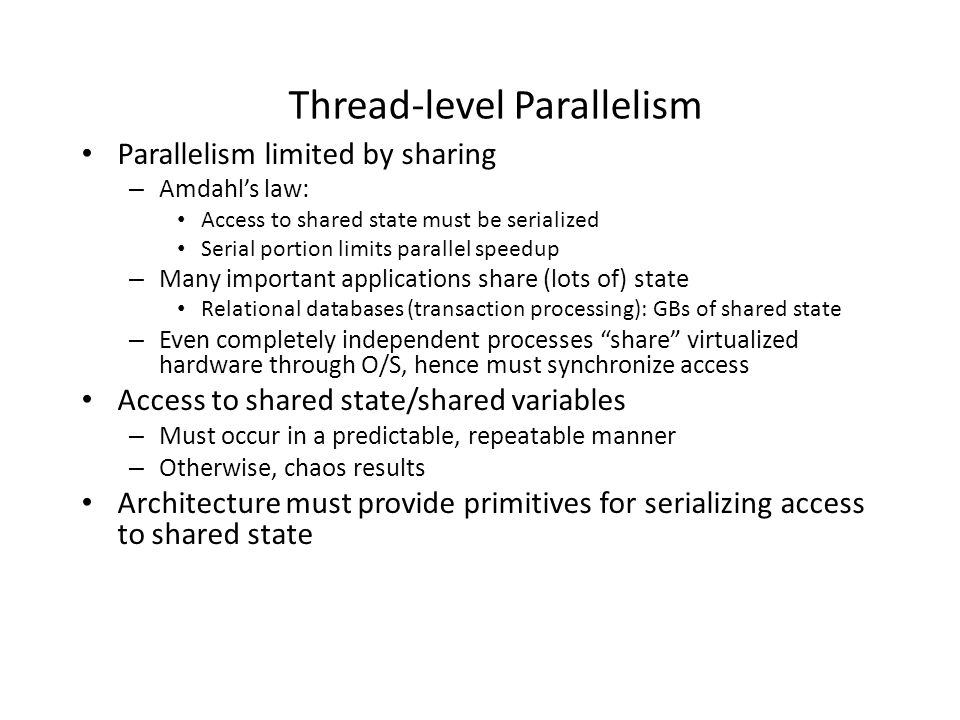 Thread-level Parallelism

• Parallelism limited by sharing
– Amdahl's law:
• Access to shared state must be serialized
• Serial portion limits parallel speedup
– Many important applications share (lots of) state
• Relational databases (transaction processing): GBs of shared state
– Even completely independent processes "share" virtualized hardware through O/S, hence must synchronize access

• Access to shared state/shared variables
– Must occur in a predictable, repeatable manner
– Otherwise, chaos results

• Architecture must provide primitives for serializing access to shared state